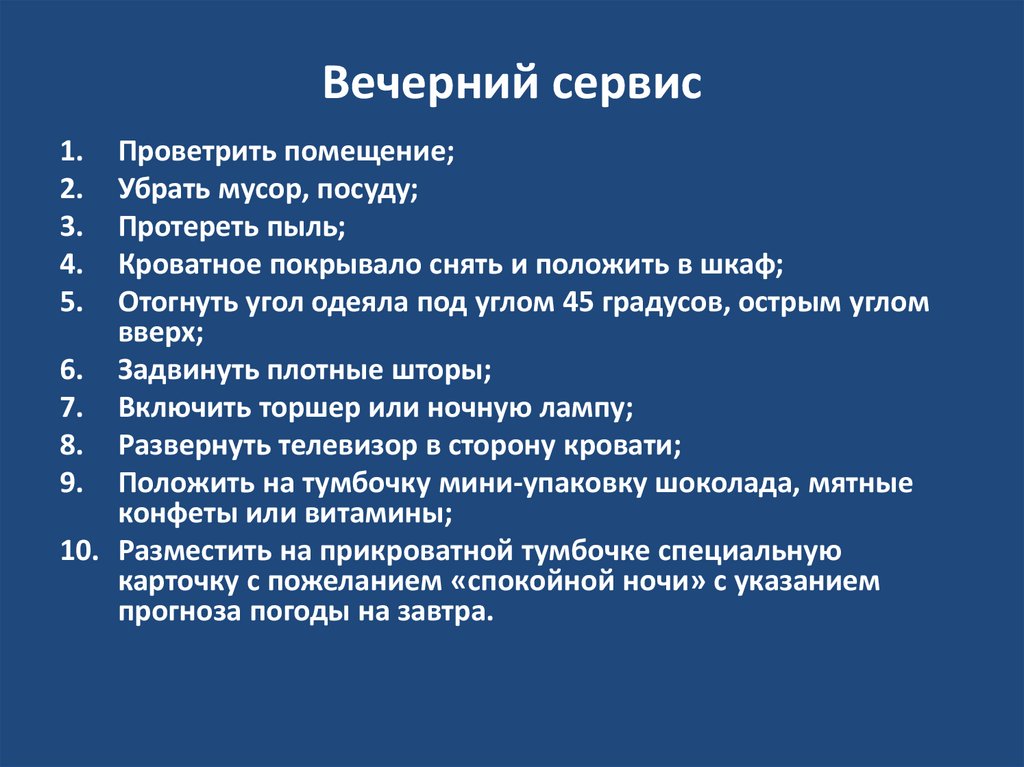 Вечерний сервис

1. Проветрить помещение;
2. Убрать мусор, посуду;
3. Протереть пыль;
4. Кроватное покрывало снять и положить в шкаф;
5. Отогнуть угол одеяла под углом 45 градусов, острым углом вверх;
6. Задвинуть плотные шторы;
7. Включить торшер или ночную лампу;
8. Развернуть телевизор в сторону кровати;
9. Положить на тумбочку мини-упаковку шоколада, мятные конфеты или витамины;
10. Разместить на прикроватной тумбочке специальную карточку с пожеланием «спокойной ночи» с указанием прогноза погоды на завтра.